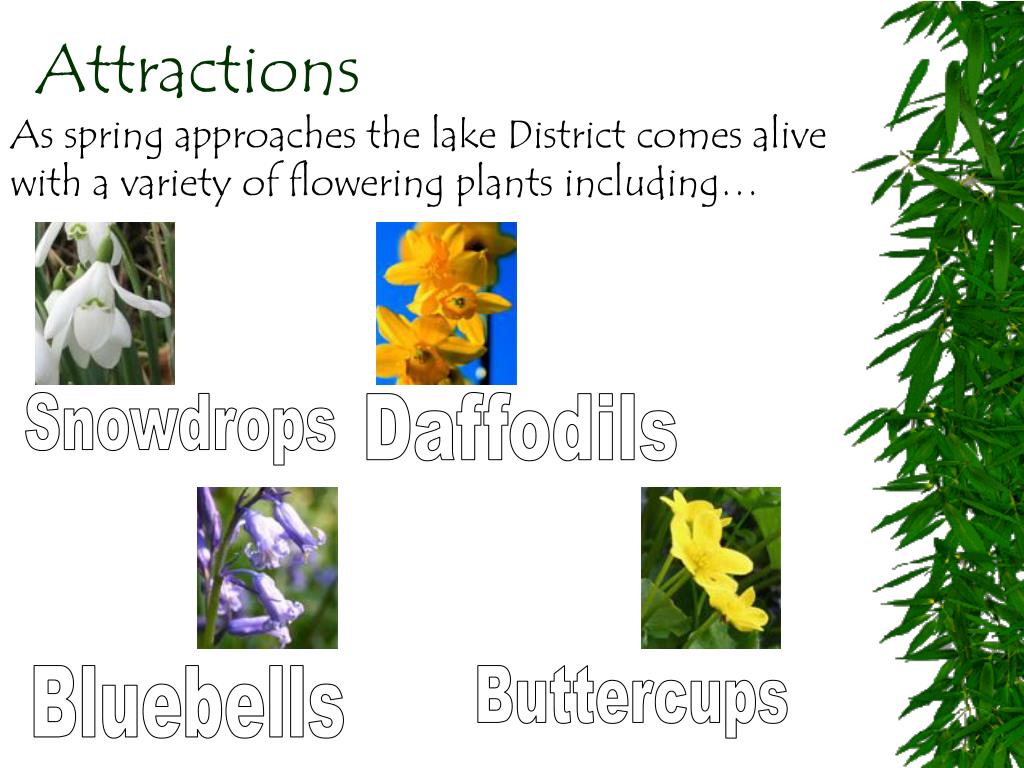 Attractions

As spring approaches the lake District comes alive with a variety of flowering plants including…

Snowdrops

Daffodils

Bluebells

Buttercups